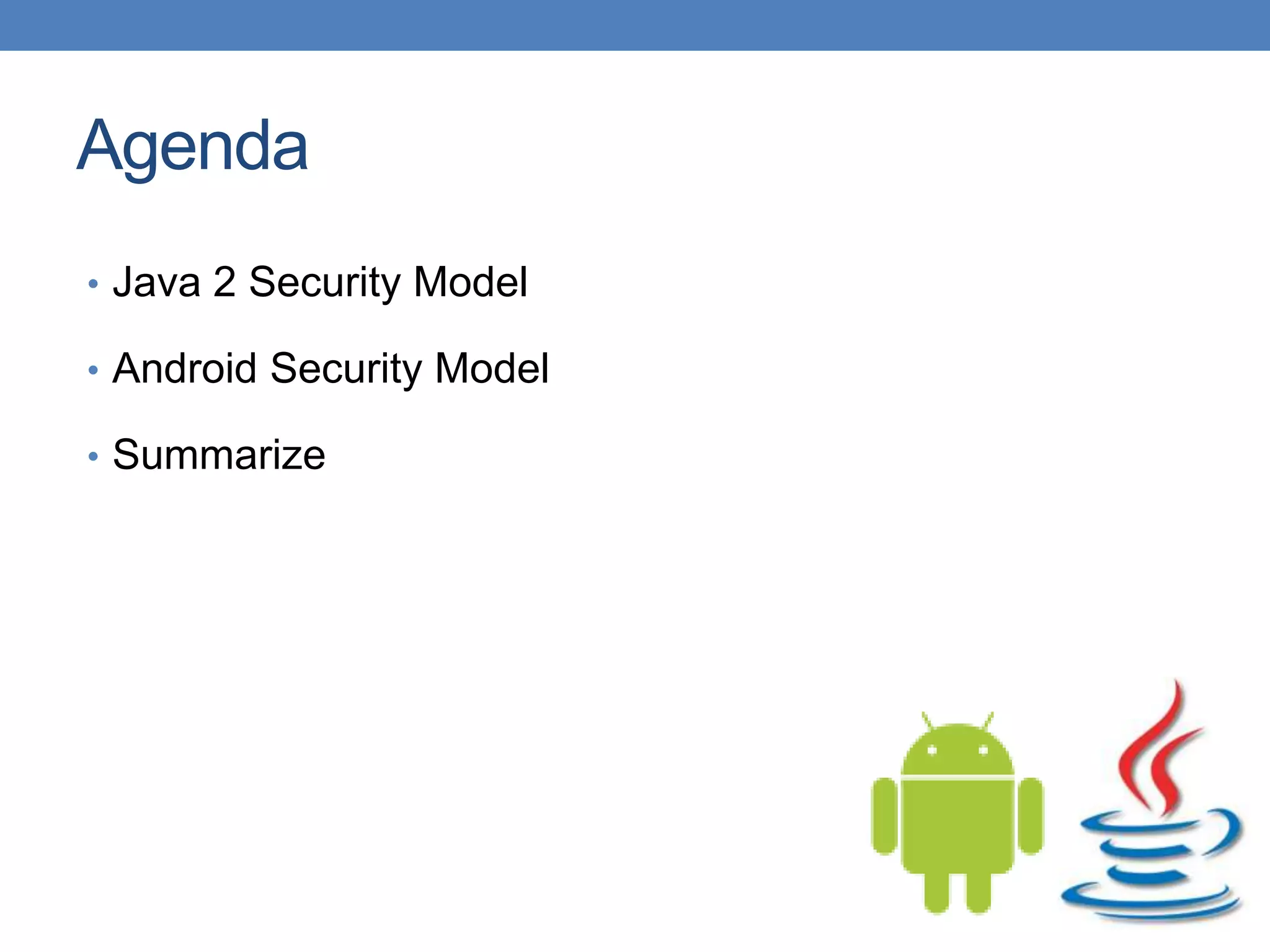 Agenda

• Java 2 Security Model
• Android Security Model
• Summarize